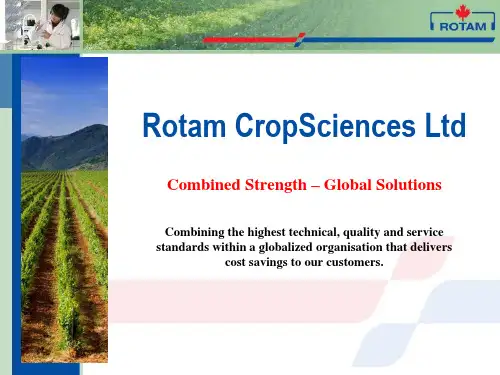 ROTAM

Rotam CropSciences Ltd

Combined Strength – Global Solutions

Combining the highest technical, quality and service standards within a globalized organisation that delivers cost savings to our customers.